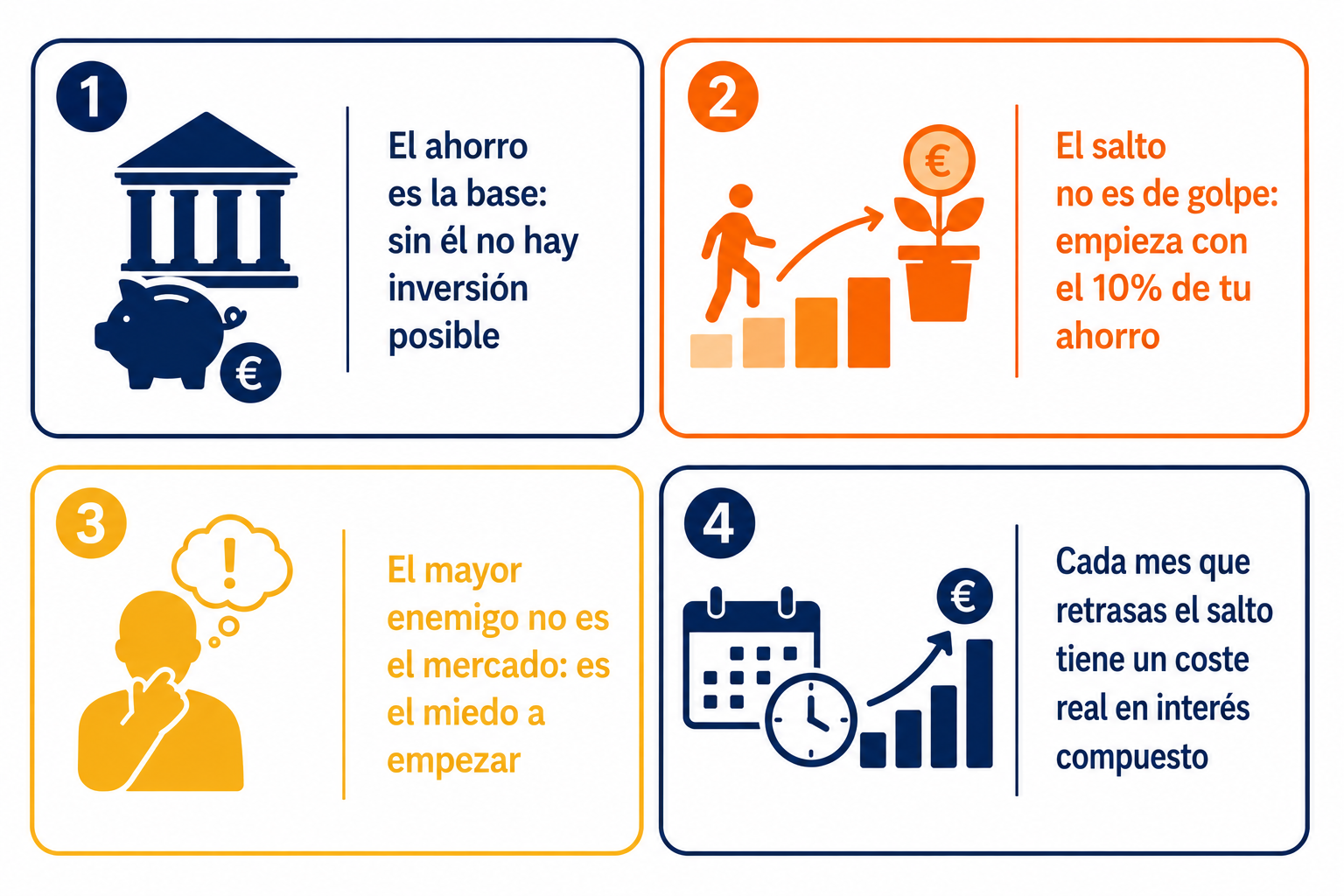 1

€

El ahorro es la base: sin él no hay inversión posible

2

€

El salto no es de golpe: empieza con el 10% de tu ahorro

3

!

El mayor enemigo no es el mercado: es el miedo a empezar

4

€

Cada mes que retrasas el salto tiene un coste real en interés compuesto